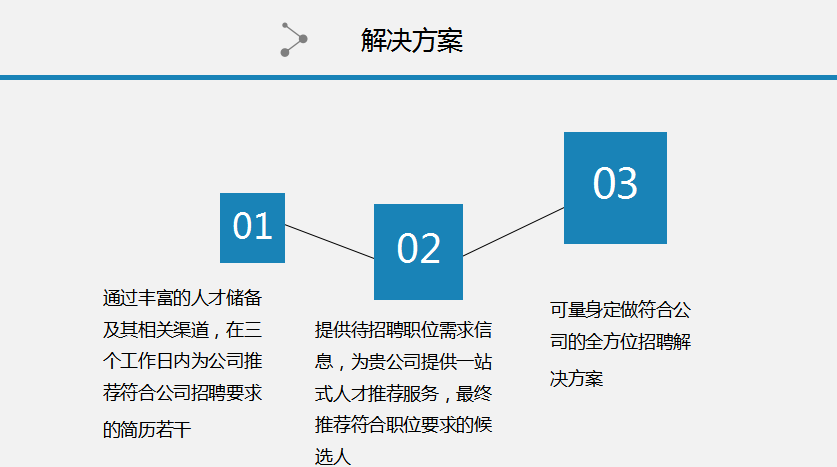 解决方案

01

通过丰富的人才储备及其相关渠道，在三个工作日内为公司推荐符合公司招聘要求的简历若干

02

提供待招聘职位需求信息，为贵公司提供一站式人才推荐服务，最终推荐符合职位要求的候选人

03

可量身定做符合公司的全方位招聘解决方案